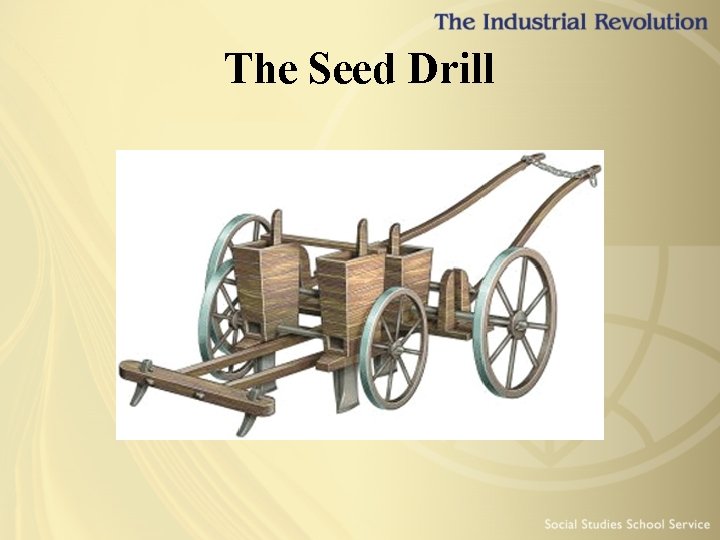 The Industrial Revolution

The Seed Drill

Social Studies School Service